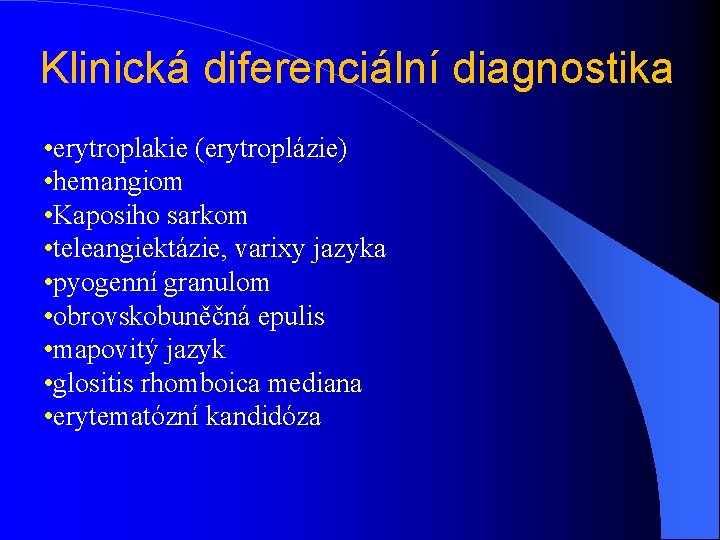 Klinická diferenciální diagnostika

•erytroplakie (erytroplázie)
•hemangiom
•Kaposiho sarkom
•teleangiektázie, varixy jazyka
•pyogenní granulom
•obrovskobuněčná epulis
•mapovitý jazyk
•glositis rhomboica mediana
•erytematózní kandidóza